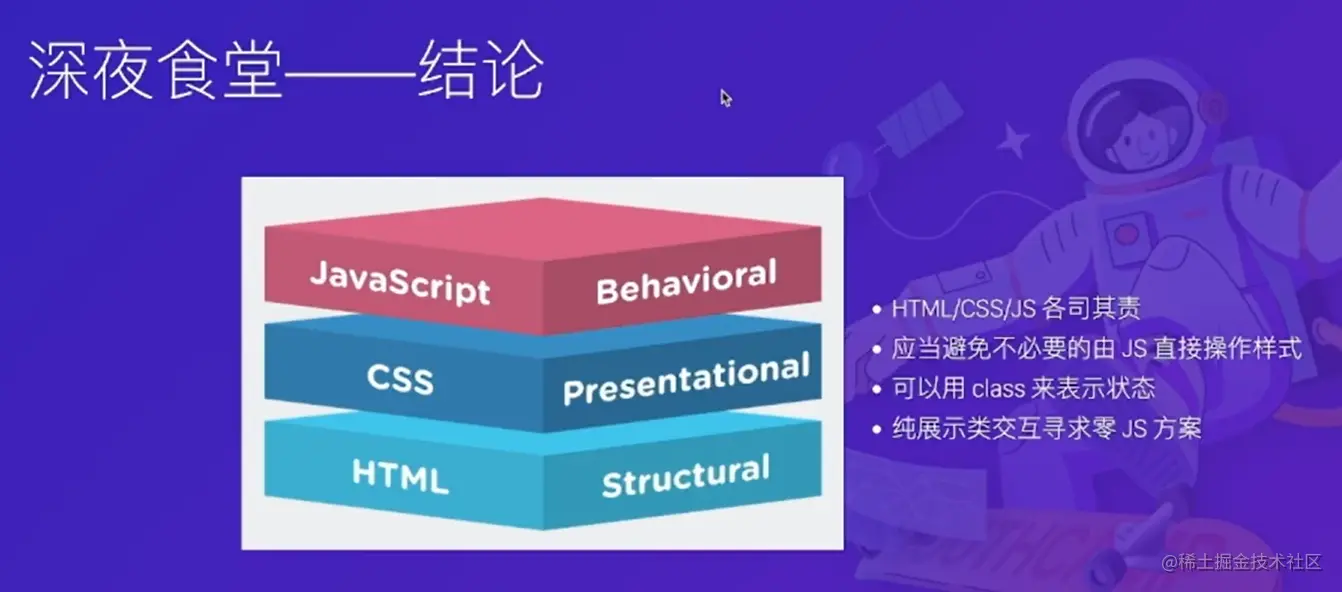 深夜食堂——结论

JavaScript Behavioral

CSS Presentational

HTML Structural

• HTML/CSS/JS 各司其责
• 应当避免不必要的由 JS 直接操作样式
• 可以用 class 来表示状态
• 纯展示类交互寻求零 JS 方案

@稀土掘金技术社区